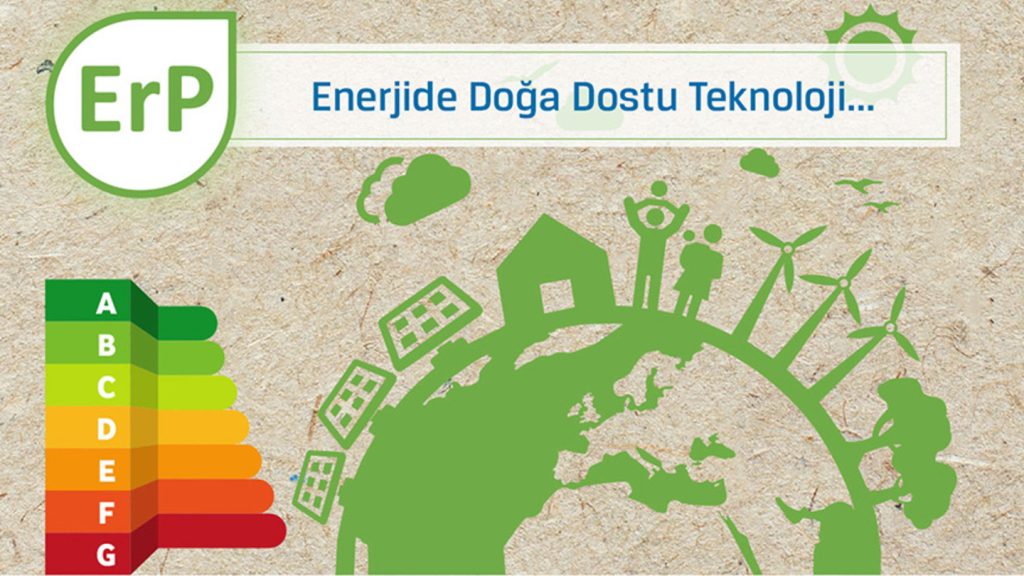 ErP

Enerjide Doğa Dostu Teknoloji...

A
B
C
D
E
F
G